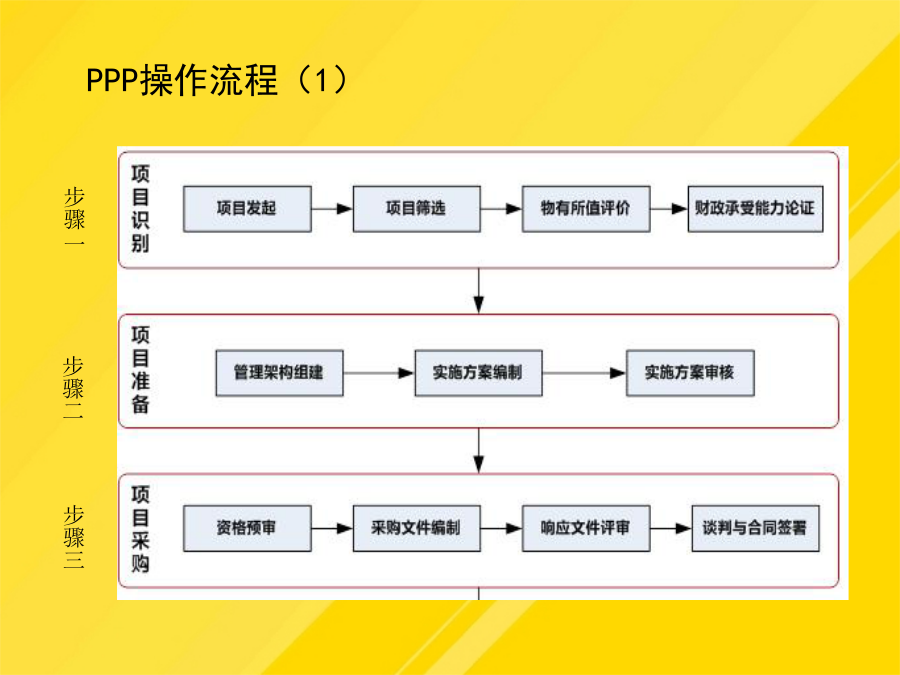 PPP操作流程（1）

步骤一

项目识别

项目发起

项目筛选

物有所值评价

财政承受能力论证

步骤二

项目准备

管理架构组建

实施方案编制

实施方案审核

步骤三

项目采购

资格预审

采购文件编制

响应文件评审

谈判与合同签署